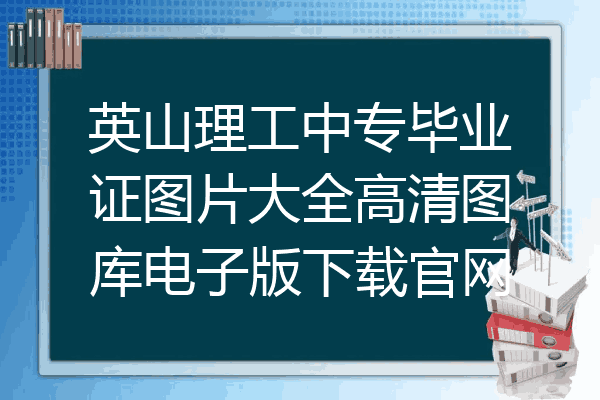 英山理工中专毕业证图片大全高清图库电子版下载官网